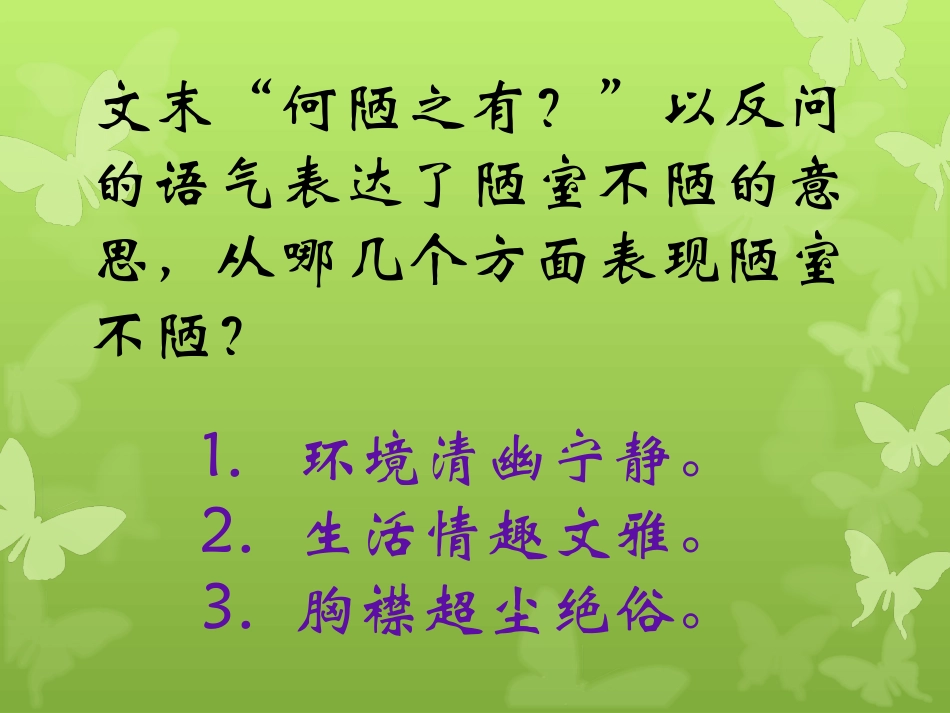 文末“何陋之有？”以反问的语气表达了陋室不陋的意思，从哪几个方面表现陋室不陋？

1. 环境清幽宁静。
2. 生活情趣文雅。
3. 胸襟超尘绝俗。